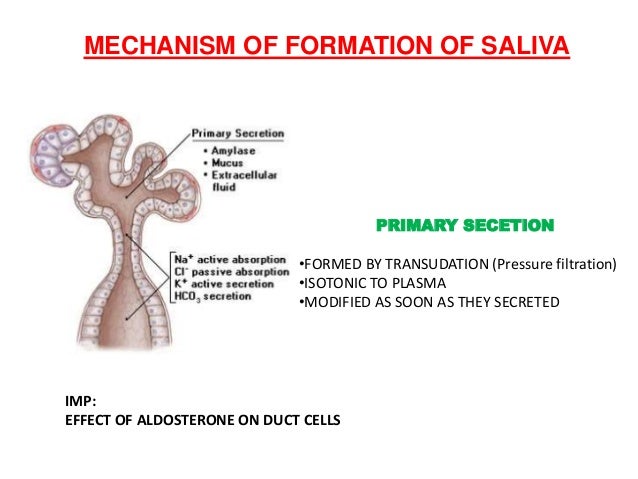 MECHANISM OF FORMATION OF SALIVA

Primary Secretion
• Amylase
• Mucus
• Extracellular fluid

$Na^+$ active absorption
$Cl^-$ passive absorption
$K^+$ active secretion
$HCO_3$ secretion

PRIMARY SECETION

•FORMED BY TRANSUDATION (Pressure filtration)
•ISOTONIC TO PLASMA
•MODIFIED AS SOON AS THEY SECRETED

IMP:
EFFECT OF ALDOSTERONE ON DUCT CELLS